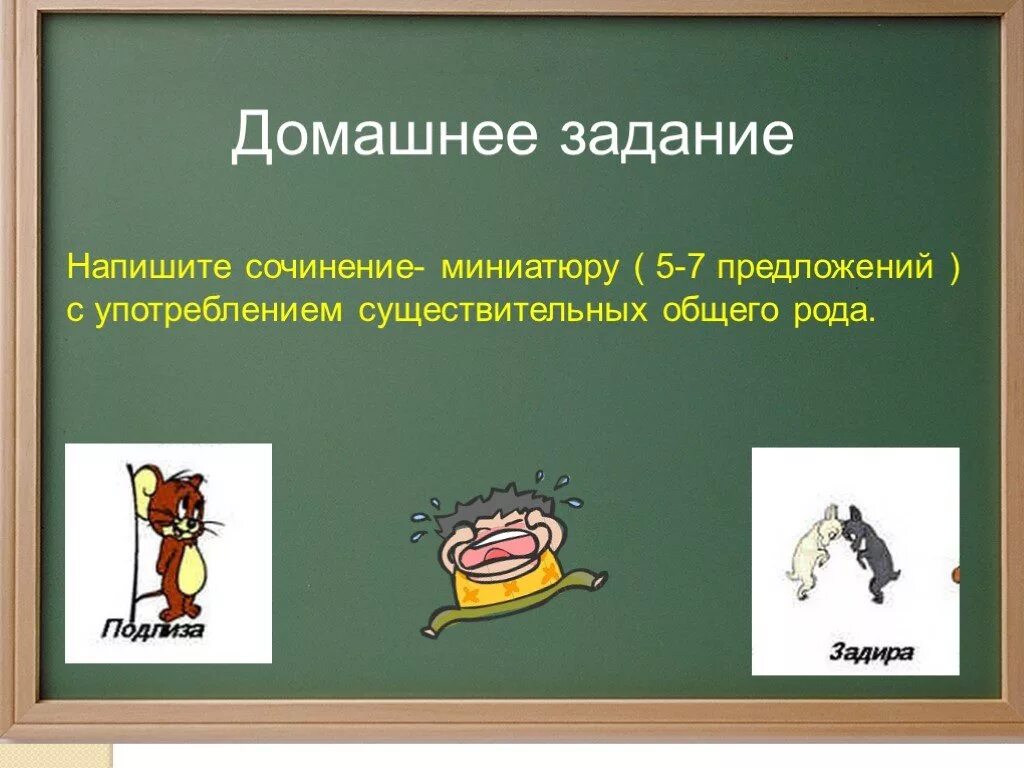 Домашнее задание

Напишите сочинение- миниатюру ( 5-7 предложений ) с употреблением существительных общего рода.

Подлиза

Задира